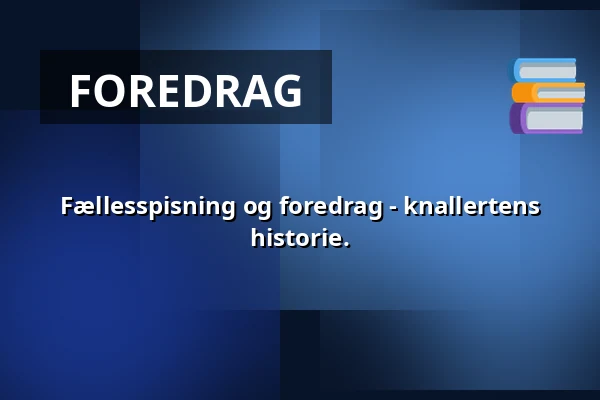 FOREDRAG

Fællesspisning og foredrag - knallertens historie.